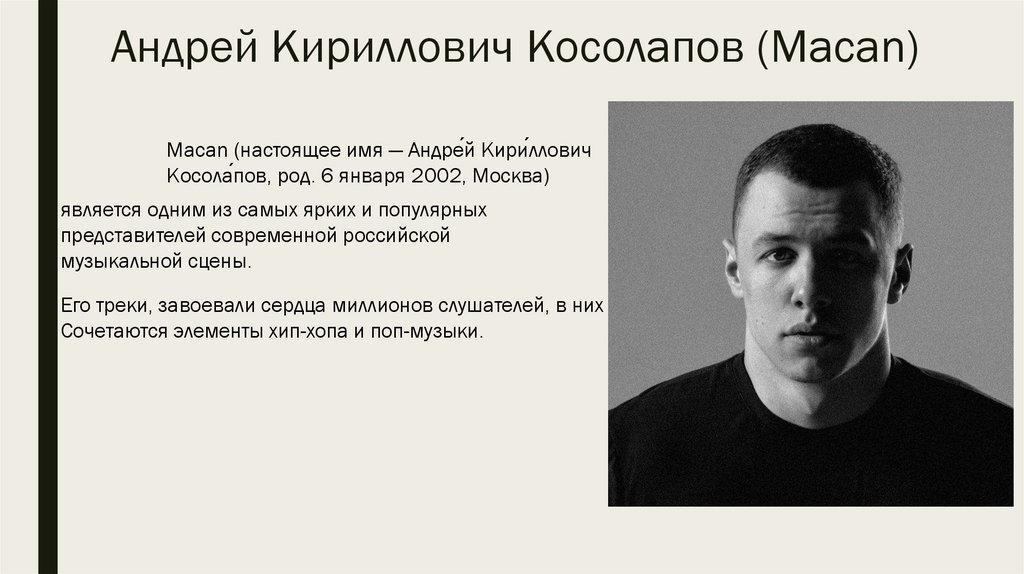 Андрей Кириллович Косолапов (Macan)

Macan (настоящее имя — Андре́й Кири́ллович Косола́пов, род. 6 января 2002, Москва)

является одним из самых ярких и популярных представителей современной российской музыкальной сцены.

Его треки, завоевали сердца миллионов слушателей, в них Сочетаются элементы хип-хопа и поп-музыки.